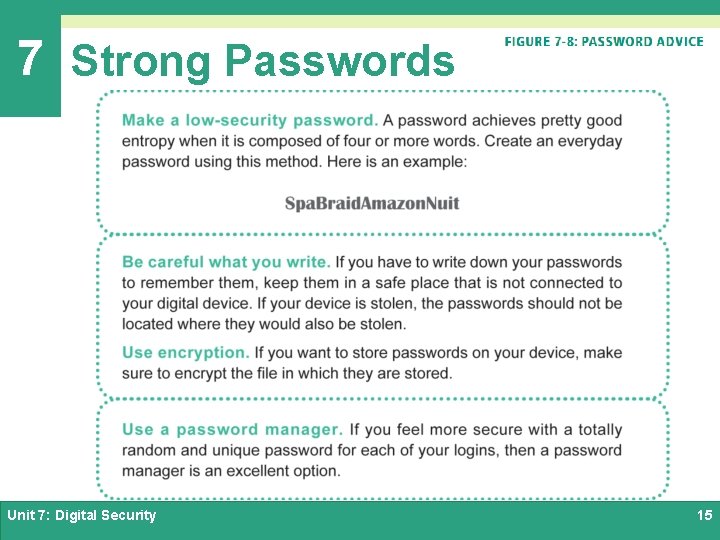 7 Strong Passwords

FIGURE 7-8: PASSWORD ADVICE

Make a low-security password. A password achieves pretty good entropy when it is composed of four or more words. Create an everyday password using this method. Here is an example:

SpaBraidAmazonNuit

Be careful what you write. If you have to write down your passwords to remember them, keep them in a safe place that is not connected to your digital device. If your device is stolen, the passwords should not be located where they would also be stolen.

Use encryption. If you want to store passwords on your device, make sure to encrypt the file in which they are stored.

Use a password manager. If you feel more secure with a totally random and unique password for each of your logins, then a password manager is an excellent option.

Unit 7: Digital Security

15